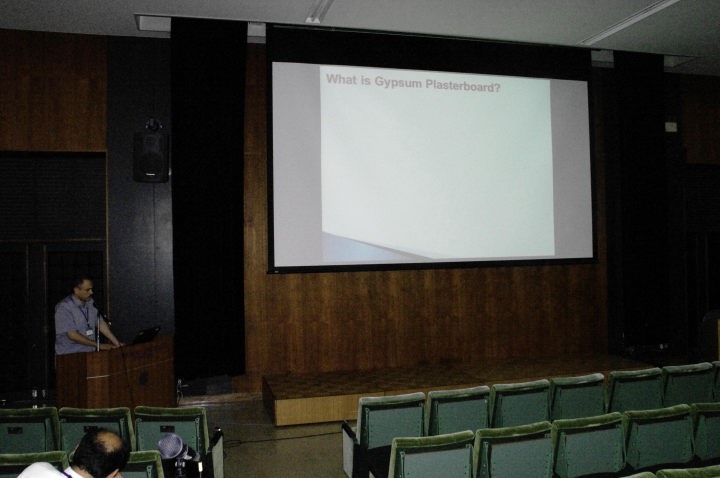 What is Gypsum Plasterboard?